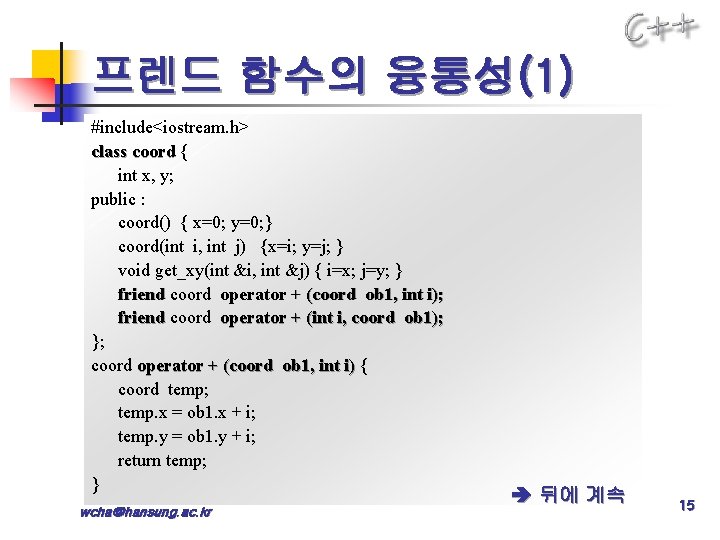 C++

프렌드 함수의 융통성(1)

#include<iostream.h>
class coord {
int x, y;
public :
coord() { x=0; y=0;}
coord(int i, int j) {x=i; y=j; }
void get_xy(int &i, int &j) { i=x; j=y; }
friend coord operator + (coord ob1, int i);
friend coord operator + (int i, coord ob1);
};
coord operator + (coord ob1, int i) {
coord temp;
temp.x = ob1.x + i;
temp.y = ob1.y + i;
return temp;
}

➔ 뒤에 계속

wcha@hansung.ac.kr

15